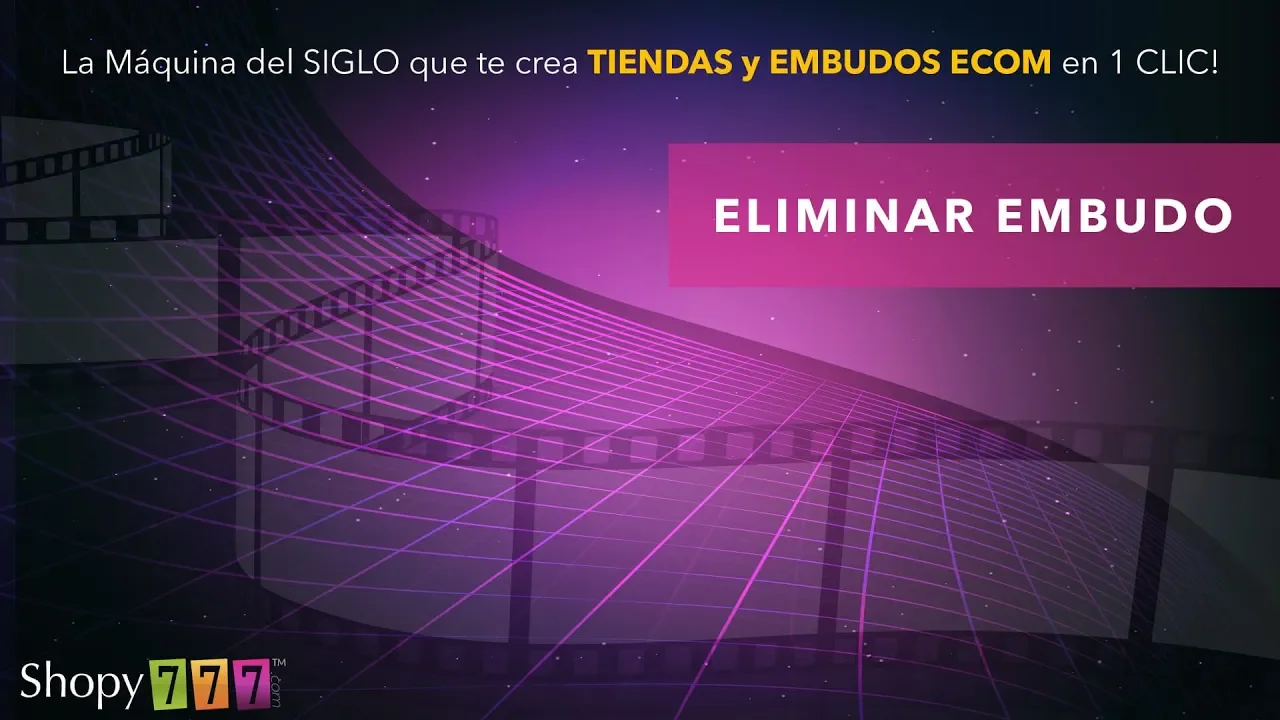 La Máquina del SIGLO que te crea TIENDAS y EMBUDOS ECOM en 1 CLIC!

ELIMINAR EMBUDO

Shopy777™.com